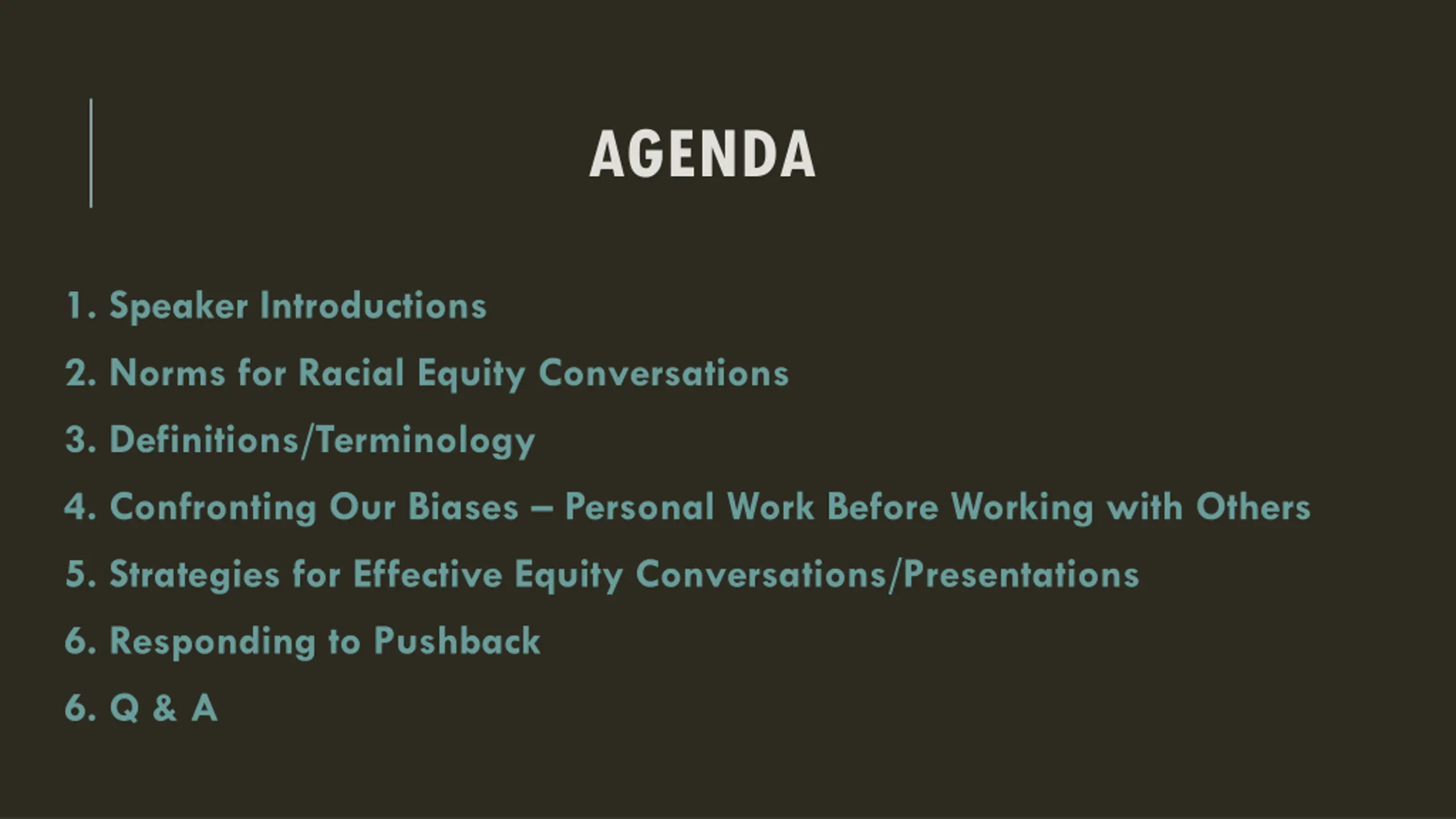 AGENDA

1. Speaker Introductions

2. Norms for Racial Equity Conversations

3. Definitions/Terminology

4. Confronting Our Biases – Personal Work Before Working with Others

5. Strategies for Effective Equity Conversations/Presentations

6. Responding to Pushback

6. Q & A